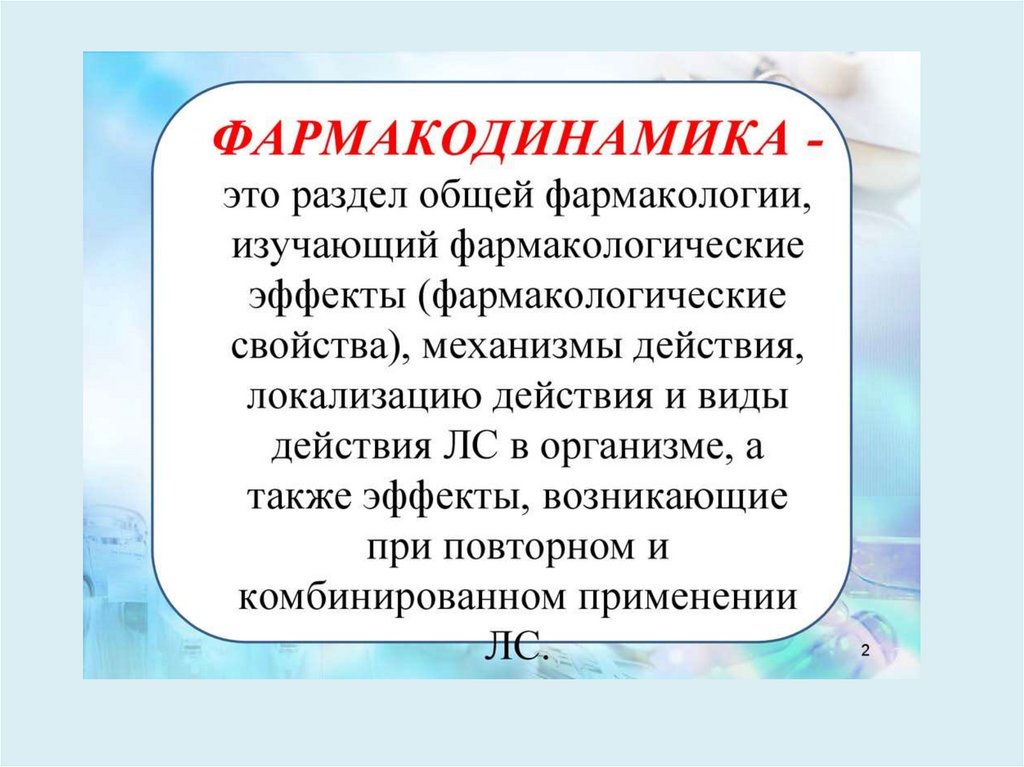 ФАРМАКОДИНАМИКА - это раздел общей фармакологии, изучающий фармакологические эффекты (фармакологические свойства), механизмы действия, локализацию действия и виды действия ЛС в организме, а также эффекты, возникающие при повторном и комбинированном применении ЛС.

2